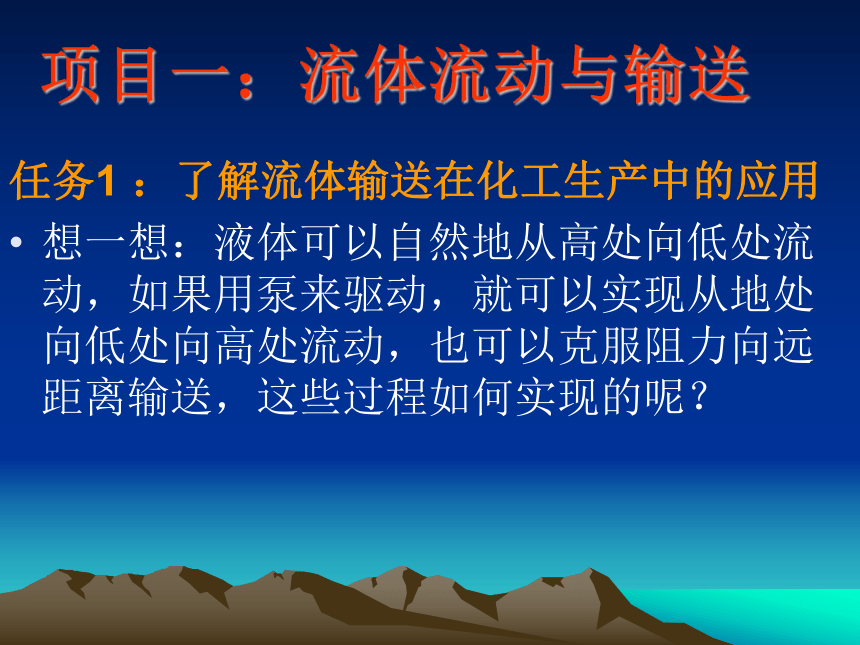 项目一：流体流动与输送

任务1 ：了解流体输送在化工生产中的应用

• 想一想：液体可以自然地从高处向低处流动，如果用泵来驱动，就可以实现从地处向低处向高处流动，也可以克服阻力向远距离输送，这些过程如何实现的呢？